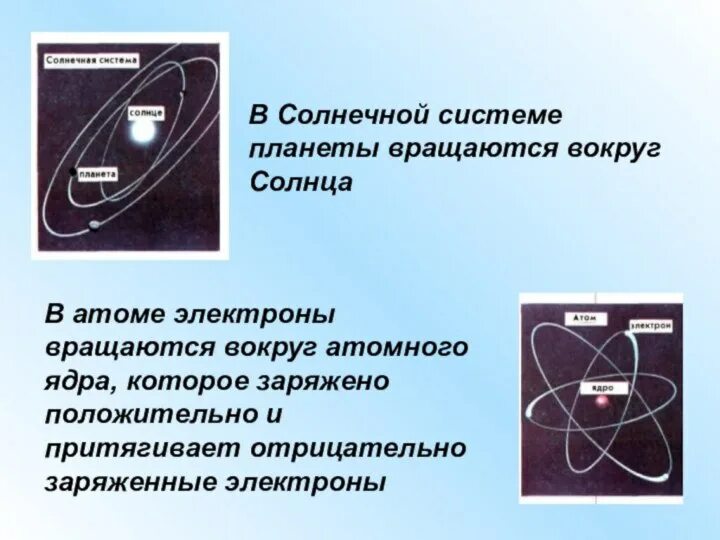 Солнечная система

солнце

планета

В Солнечной системе планеты вращаются вокруг Солнца

В атоме электроны вращаются вокруг атомного ядра, которое заряжено положительно и притягивает отрицательно заряженные электроны

Атом

электрон

ядро